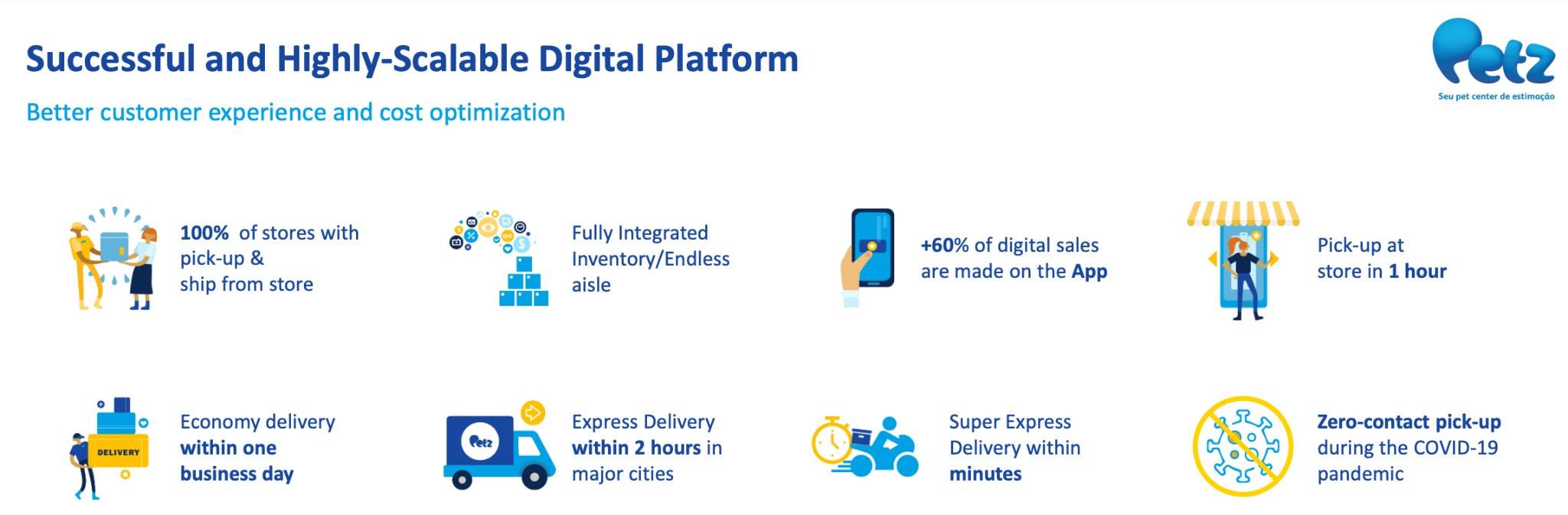 Successful and Highly-Scalable Digital Platform

Better customer experience and cost optimization

Petz
Seu pet center de estimação

100% of stores with pick-up & ship from store

Fully Integrated Inventory/Endless aisle

+60% of digital sales are made on the App

Pick-up at store in 1 hour

DELIVERY

Economy delivery within one business day

Petz

Express Delivery within 2 hours in major cities

Super Express Delivery within minutes

Zero-contact pick-up during the COVID-19 pandemic